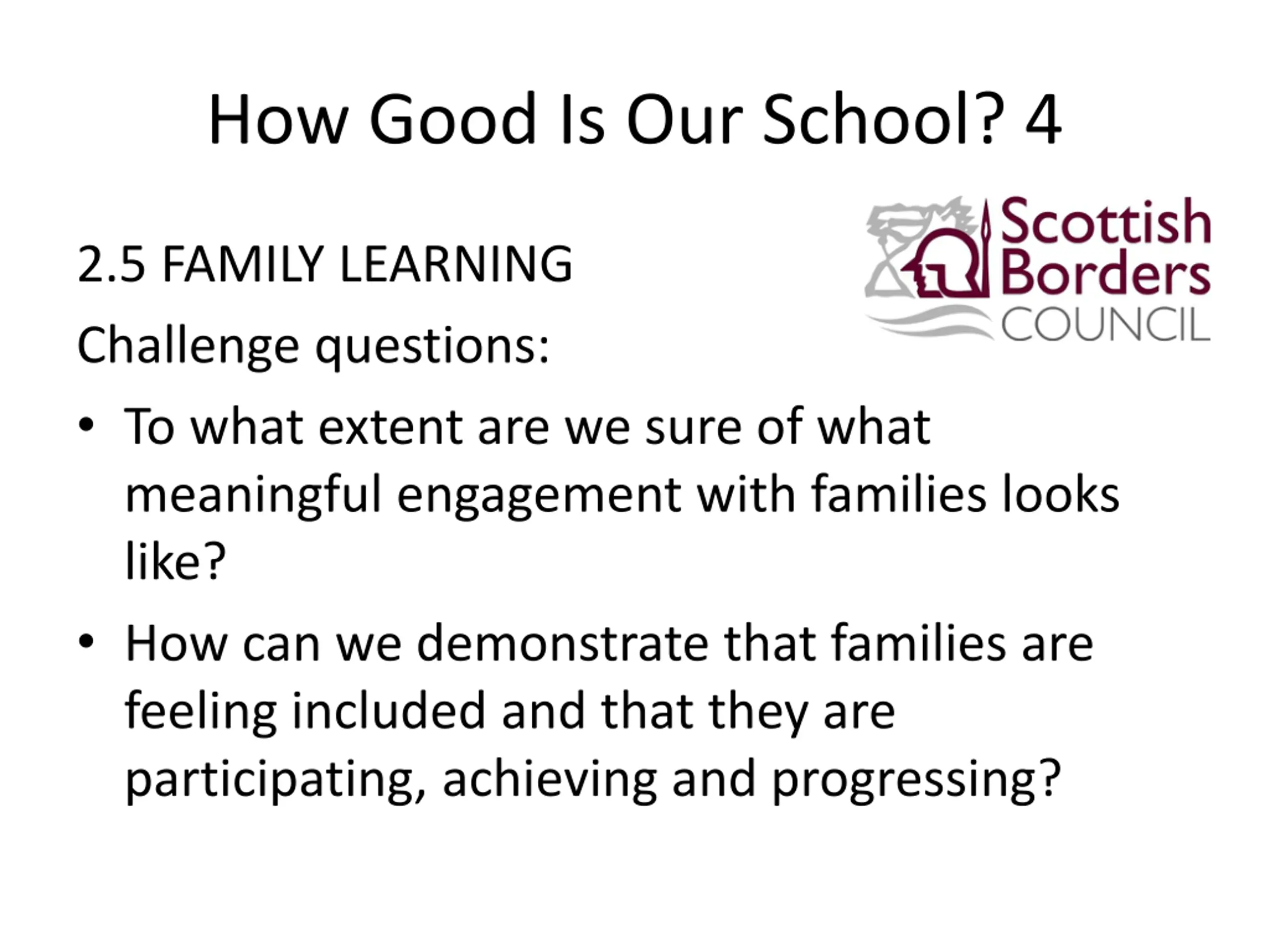 How Good Is Our School? 4

Scottish Borders COUNCIL

2.5 FAMILY LEARNING

Challenge questions:

• To what extent are we sure of what meaningful engagement with families looks like?

• How can we demonstrate that families are feeling included and that they are participating, achieving and progressing?